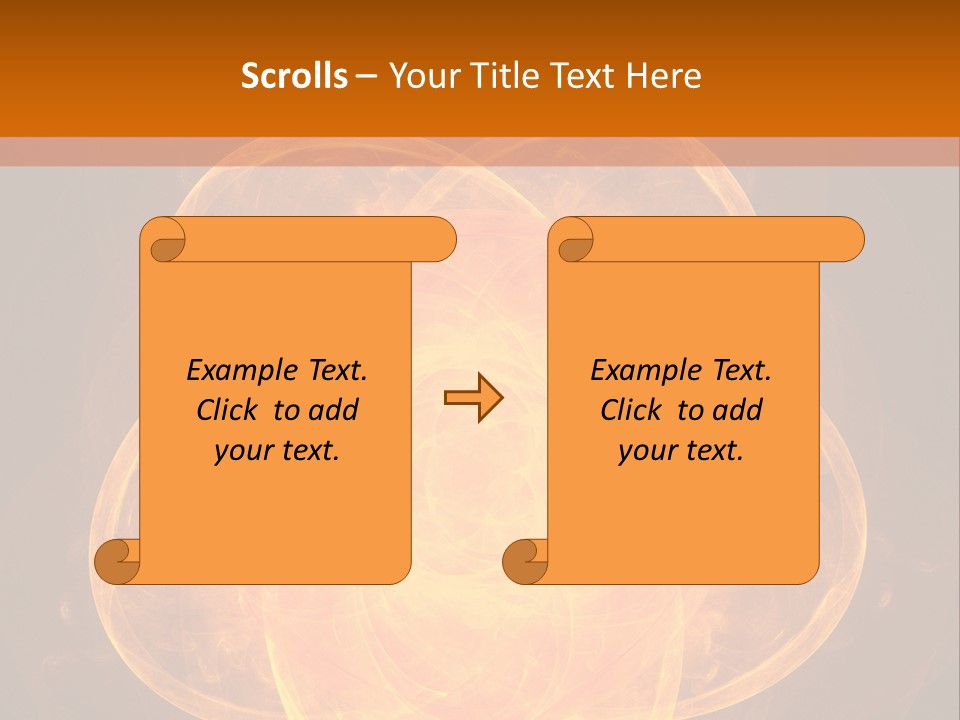 Scrolls – Your Title Text Here

Example Text.
Click to add
your text.

Example Text.
Click to add
your text.